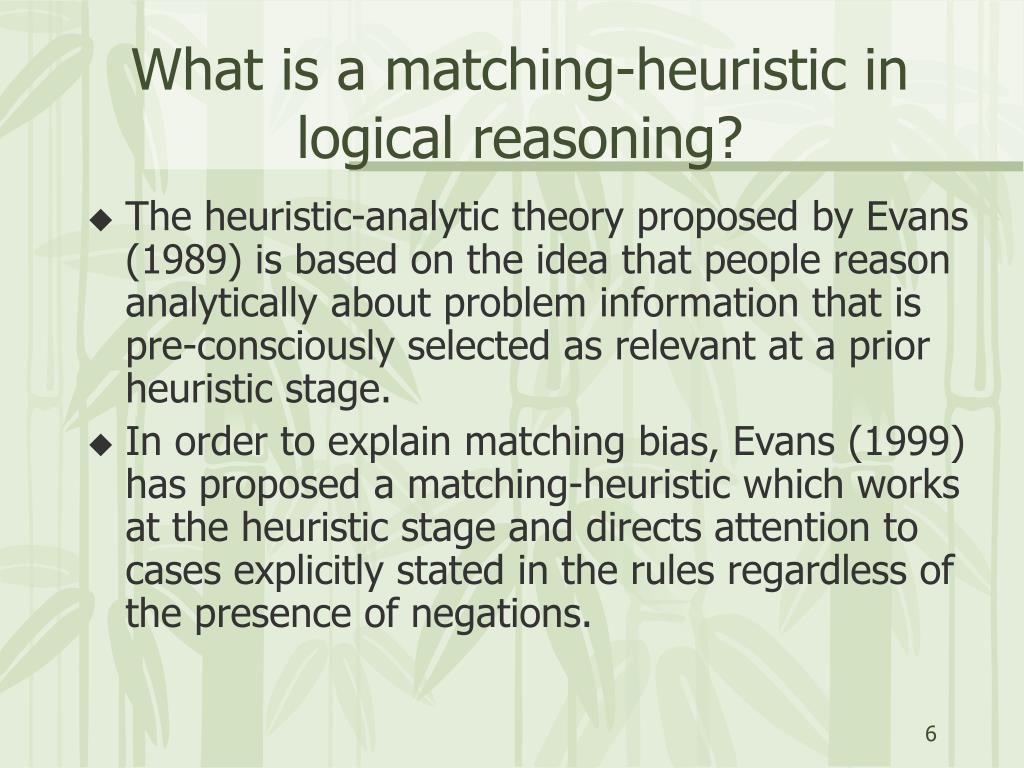 What is a matching-heuristic in logical reasoning?

◆ The heuristic-analytic theory proposed by Evans (1989) is based on the idea that people reason analytically about problem information that is pre-consciously selected as relevant at a prior heuristic stage.

◆ In order to explain matching bias, Evans (1999) has proposed a matching-heuristic which works at the heuristic stage and directs attention to cases explicitly stated in the rules regardless of the presence of negations.

6